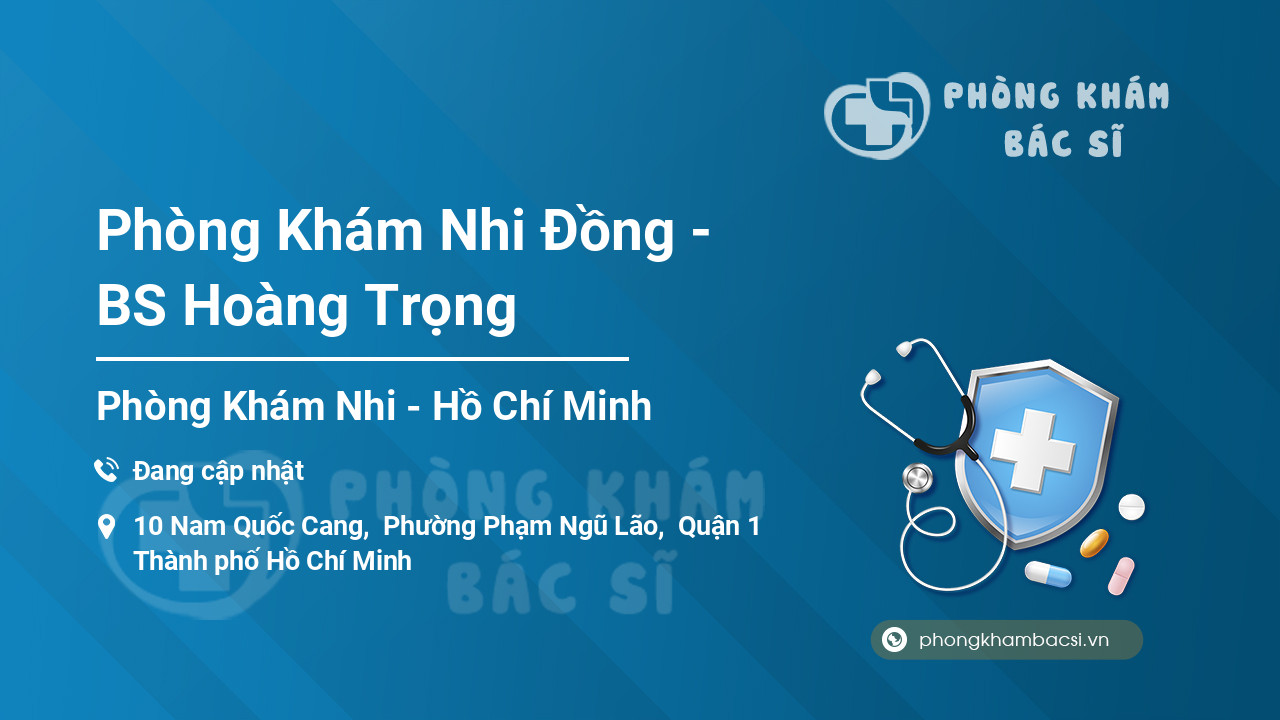 PHÒNG KHÁM
BÁC SĨ

Phòng Khám Nhi Đồng - BS Hoàng Trọng

Phòng Khám Nhi - Hồ Chí Minh

Đang cập nhật

10 Nam Quốc Cang, Phường Phạm Ngũ Lão, Quận 1 Thành phố Hồ Chí Minh

PHÒNG KHÁM
BÁC SĨ

phongkhambacsi.vn